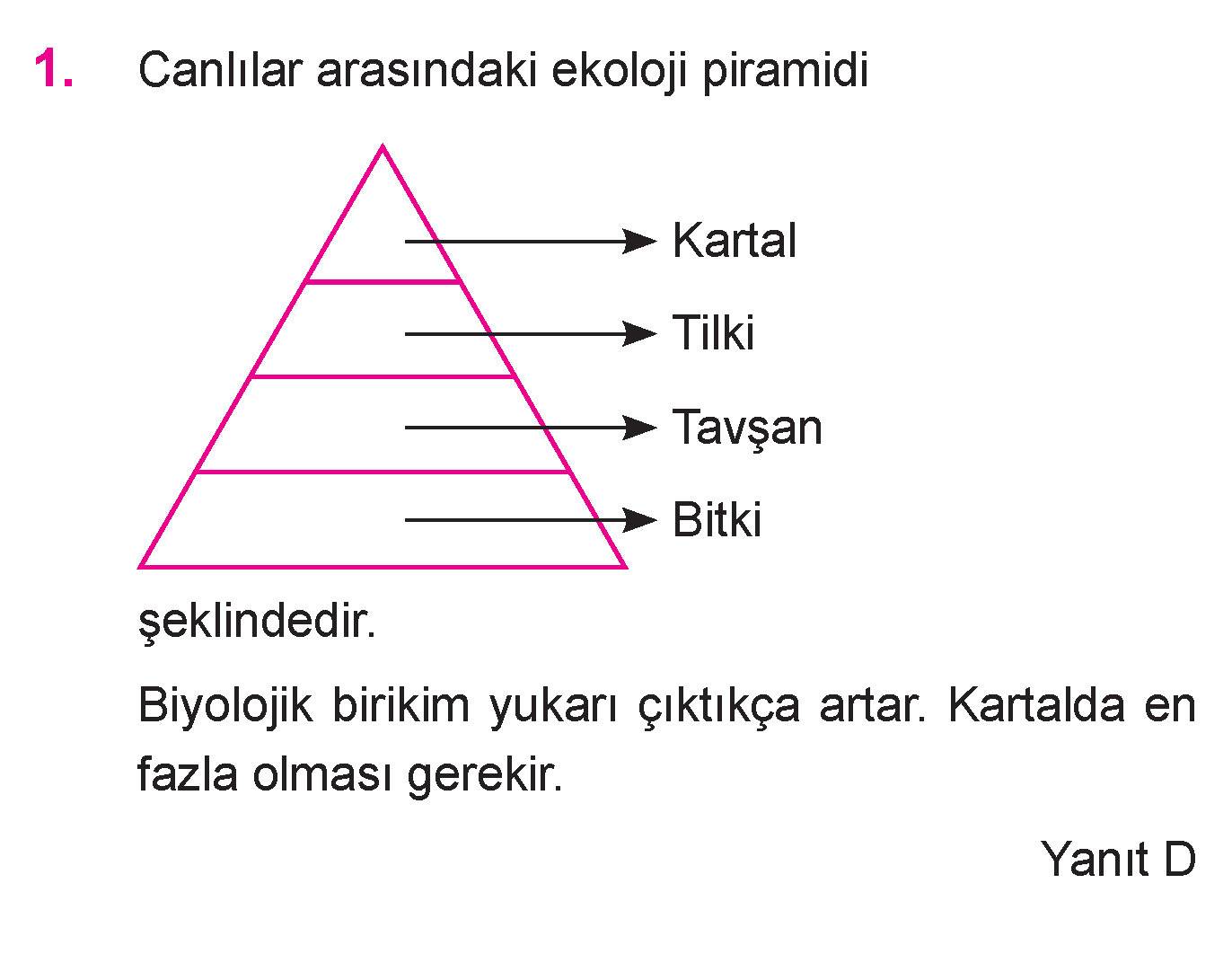 1. Canlılar arasındaki ekoloji piramidi

Kartal
Tilki
Tavşan
Bitki

şeklindedir.

Biyolojik birikim yukarı çıktıkça artar. Kartalda en fazla olması gerekir.

Yanıt D